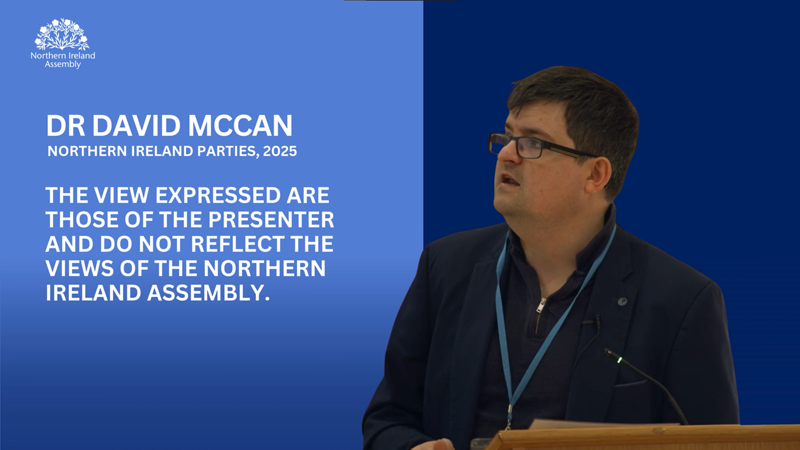 Northern Ireland Assembly

DR DAVID MCCAN
NORTHERN IRELAND PARTIES, 2025

THE VIEW EXPRESSED ARE THOSE OF THE PRESENTER AND DO NOT REFLECT THE VIEWS OF THE NORTHERN IRELAND ASSEMBLY.